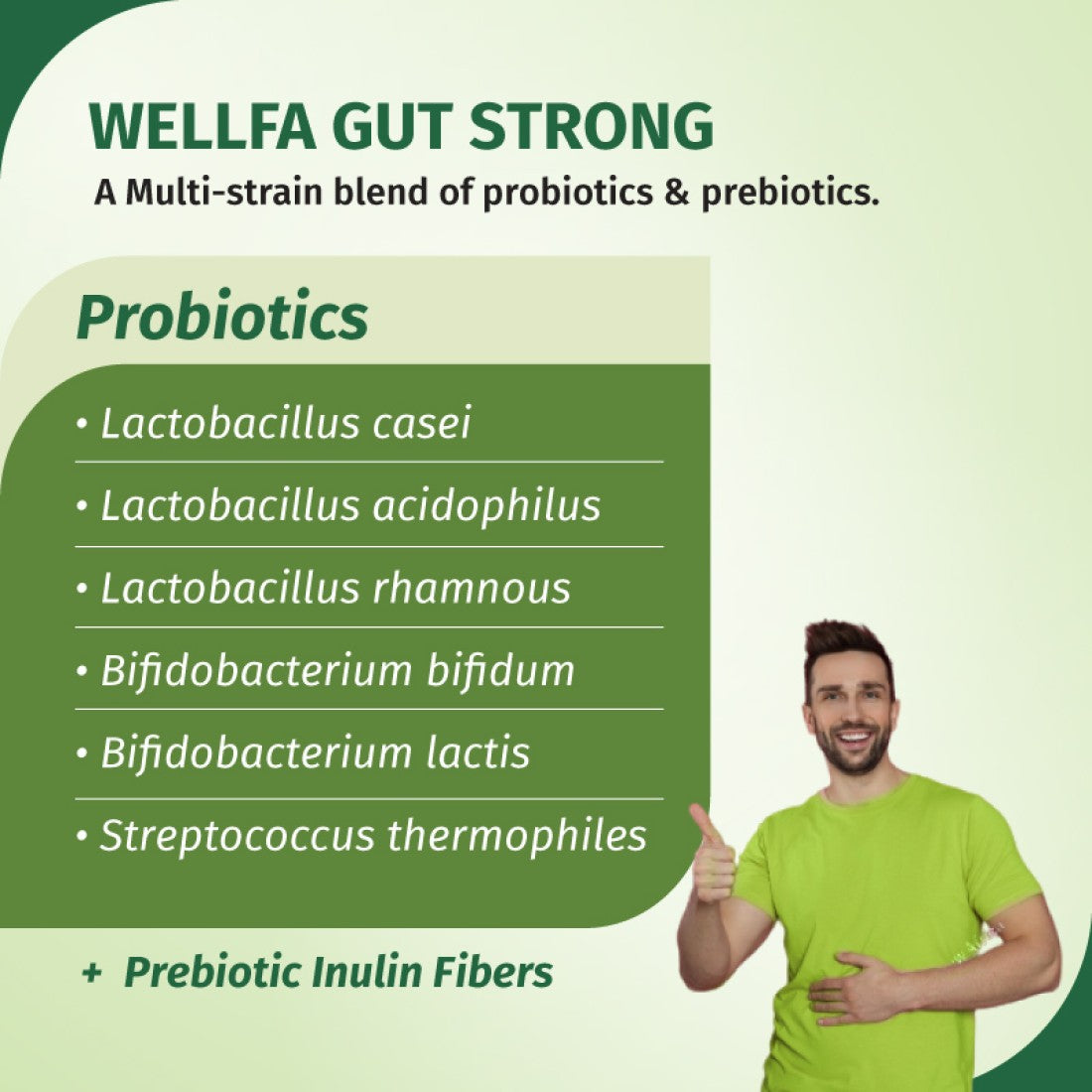 WELLFA GUT STRONG
A Multi-strain blend of probiotics & prebiotics.

Probiotics

• Lactobacillus casei
• Lactobacillus acidophilus
• Lactobacillus rhamnous
• Bifidobacterium bifidum
• Bifidobacterium lactis
• Streptococcus thermophiles

+ Prebiotic Inulin Fibers